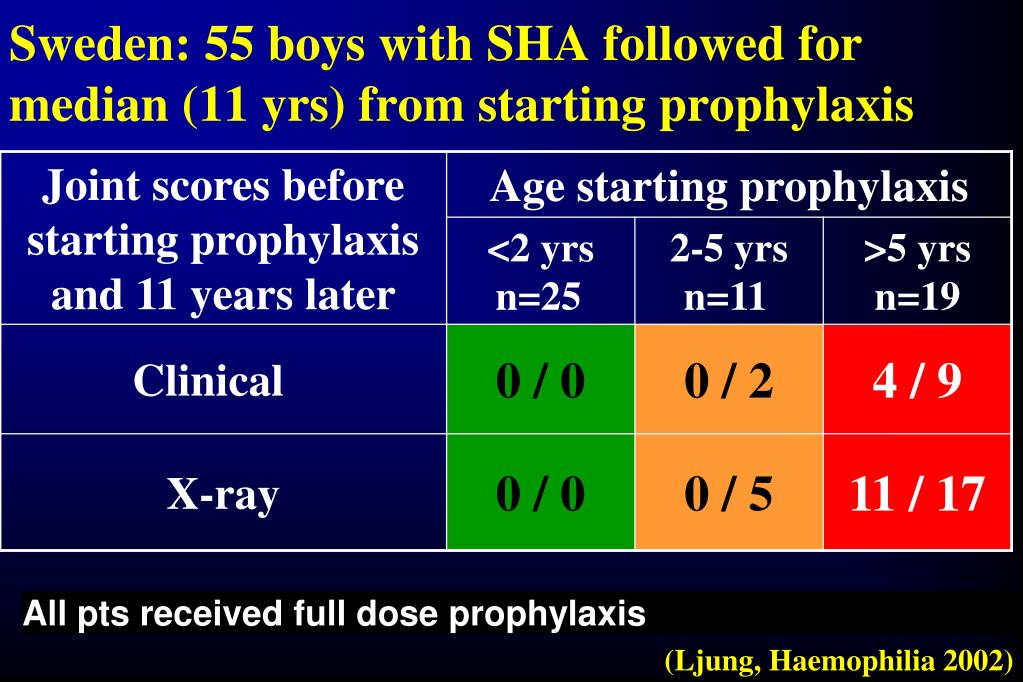 Sweden: 55 boys with SHA followed for median (11 yrs) from starting prophylaxis

| Joint scores before starting prophylaxis and 11 years later | Age starting prophylaxis | | |
|---|---|---|---|
| | <2 yrs n=25 | 2-5 yrs n=11 | >5 yrs n=19 |
| Clinical | 0 / 0 | 0 / 2 | 4 / 9 |
| X-ray | 0 / 0 | 0 / 5 | 11 / 17 |

All pts received full dose prophylaxis

(Ljung, Haemophilia 2002)